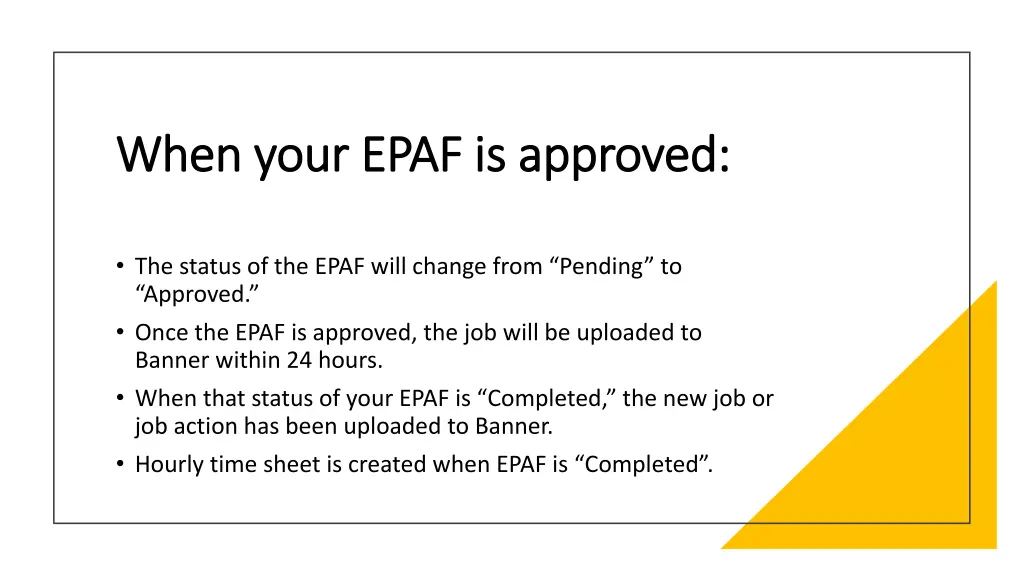 When your EPAF is approved:

• The status of the EPAF will change from “Pending” to “Approved.”
• Once the EPAF is approved, the job will be uploaded to Banner within 24 hours.
• When that status of your EPAF is “Completed,” the new job or job action has been uploaded to Banner.
• Hourly time sheet is created when EPAF is “Completed”.